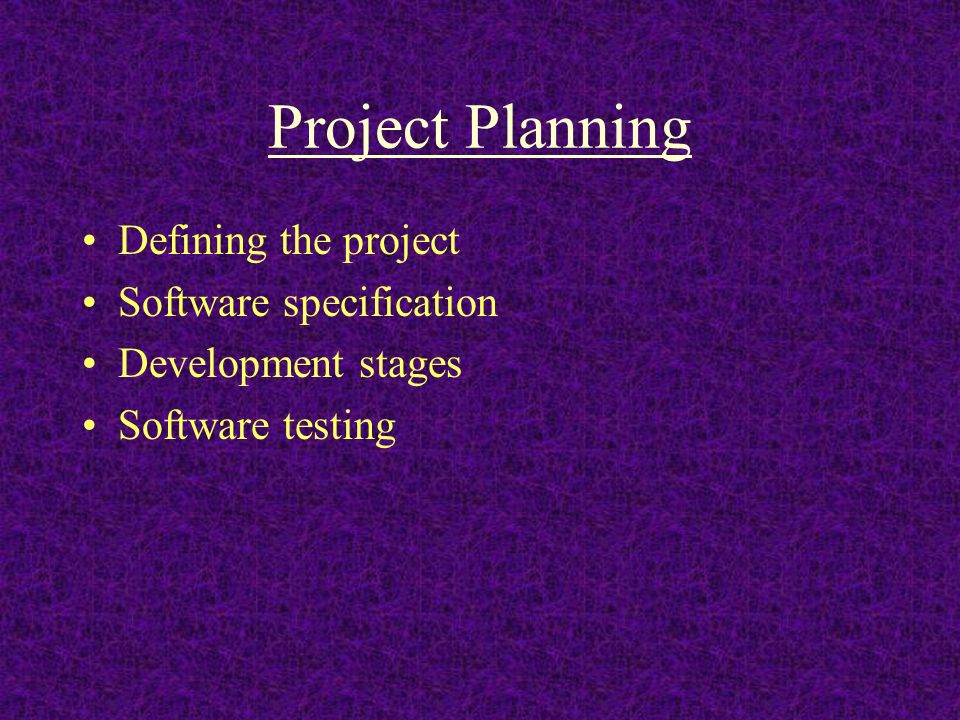 Project Planning

• Defining the project
• Software specification
• Development stages
• Software testing